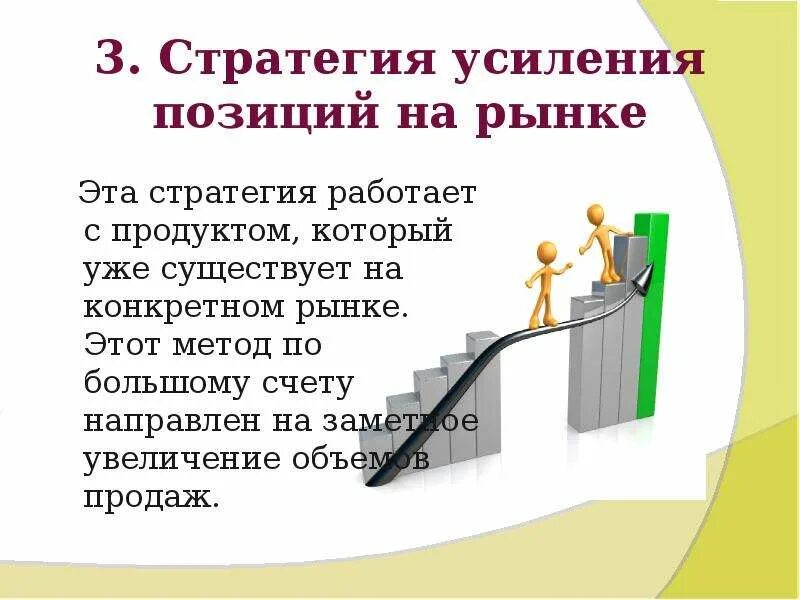 3. Стратегия усиления позиций на рынке

Эта стратегия работает с продуктом, который уже существует на конкретном рынке. Этот метод по большому счету направлен на заметное увеличение объемов продаж.